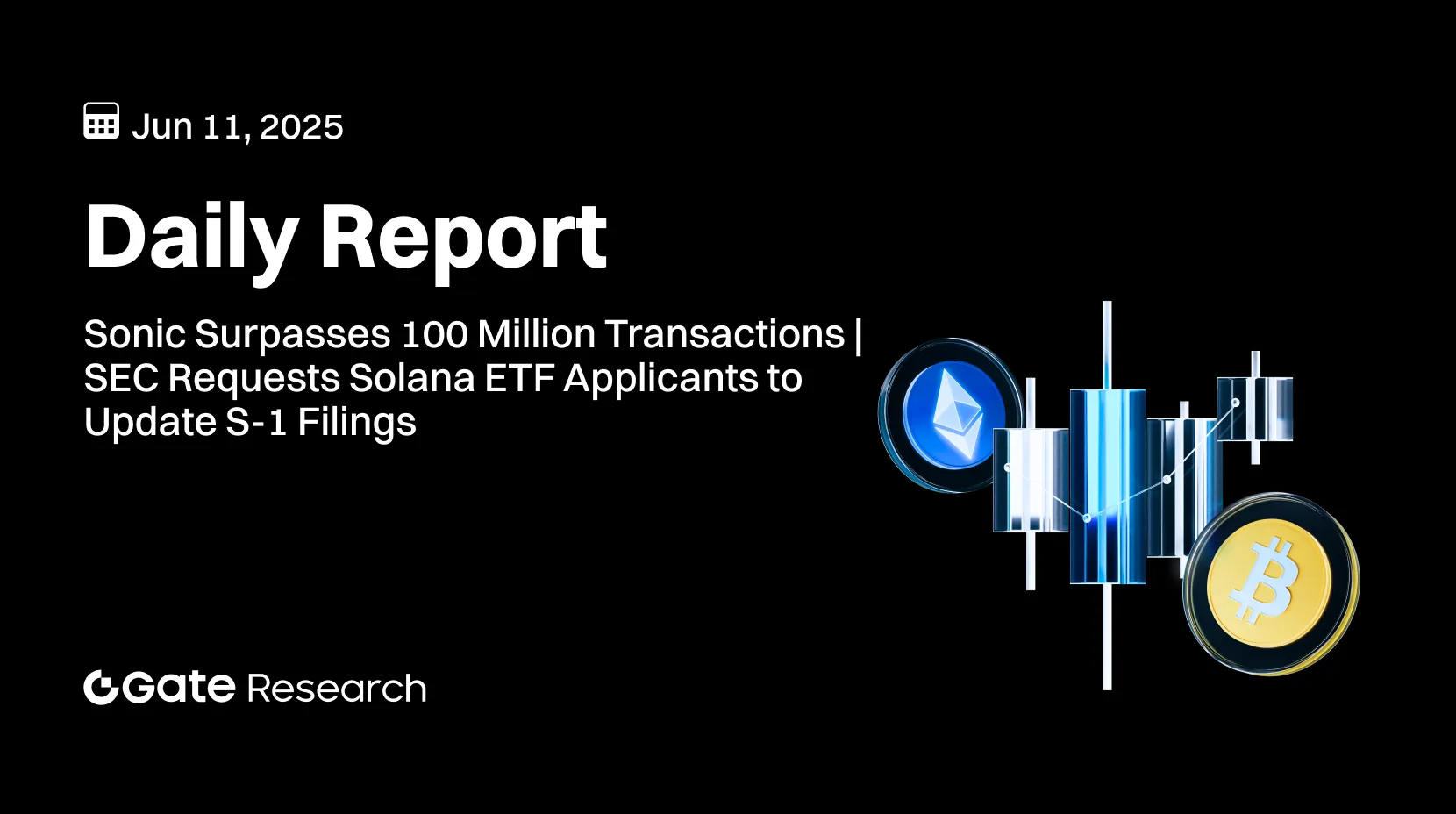 Jun 11, 2025

Daily Report

Sonic Surpasses 100 Million Transactions | SEC Requests Solana ETF Applicants to Update S-1 Filings

Gate Research